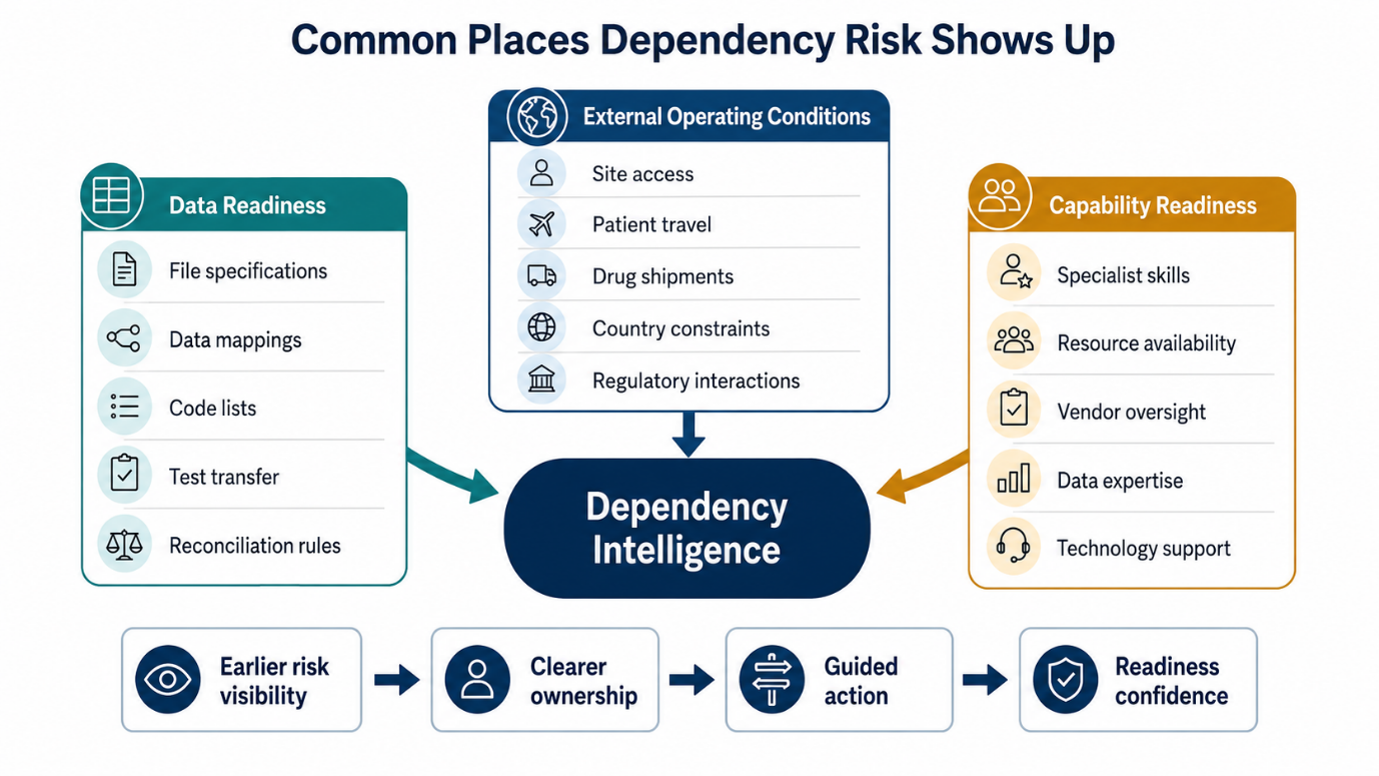 Common Places Dependency Risk Shows Up

Data Readiness
File specifications
Data mappings
Code lists
Test transfer
Reconciliation rules

External Operating Conditions
Site access
Patient travel
Drug shipments
Country constraints
Regulatory interactions

Capability Readiness
Specialist skills
Resource availability
Vendor oversight
Data expertise
Technology support

Dependency Intelligence

Earlier risk visibility
Clearer ownership
Guided action
Readiness confidence